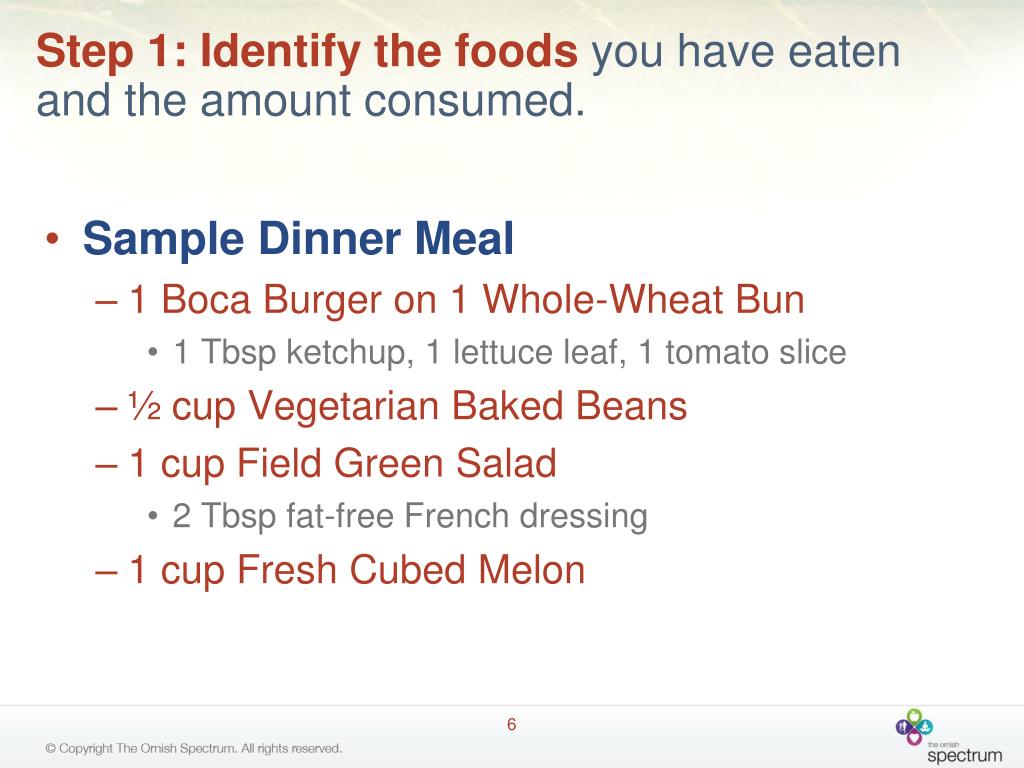 Step 1: Identify the foods you have eaten and the amount consumed.

• Sample Dinner Meal
– 1 Boca Burger on 1 Whole-Wheat Bun
• 1 Tbsp ketchup, 1 lettuce leaf, 1 tomato slice
– ½ cup Vegetarian Baked Beans
– 1 cup Field Green Salad
• 2 Tbsp fat-free French dressing
– 1 cup Fresh Cubed Melon

6

© Copyright The Ornish Spectrum. All rights reserved.

the ornish spectrum